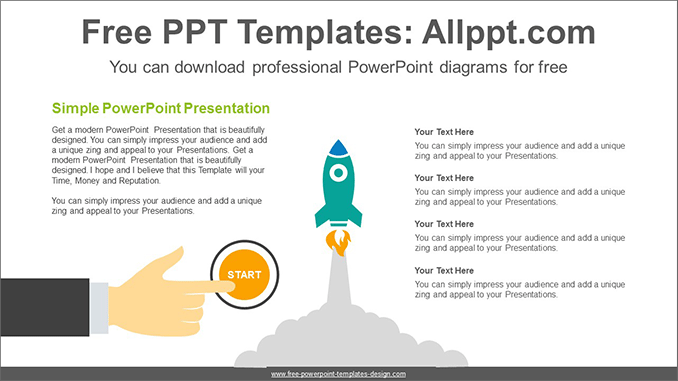 Free PPT Templates: Allppt.com

You can download professional PowerPoint diagrams for free

Simple PowerPoint Presentation

Get a modern PowerPoint Presentation that is beautifully designed. You can simply impress your audience and add a unique zing and appeal to your Presentations. Get a modern PowerPoint Presentation that is beautifully designed. I hope and I believe that this Template will your Time, Money and Reputation.

You can simply impress your audience and add a unique zing and appeal to your Presentations.

START

Your Text Here

You can simply impress your audience and add a unique zing and appeal to your Presentations.

Your Text Here

You can simply impress your audience and add a unique zing and appeal to your Presentations.

Your Text Here

You can simply impress your audience and add a unique zing and appeal to your Presentations.

Your Text Here

You can simply impress your audience and add a unique zing and appeal to your Presentations.

www.free-powerpoint-templates-design.com